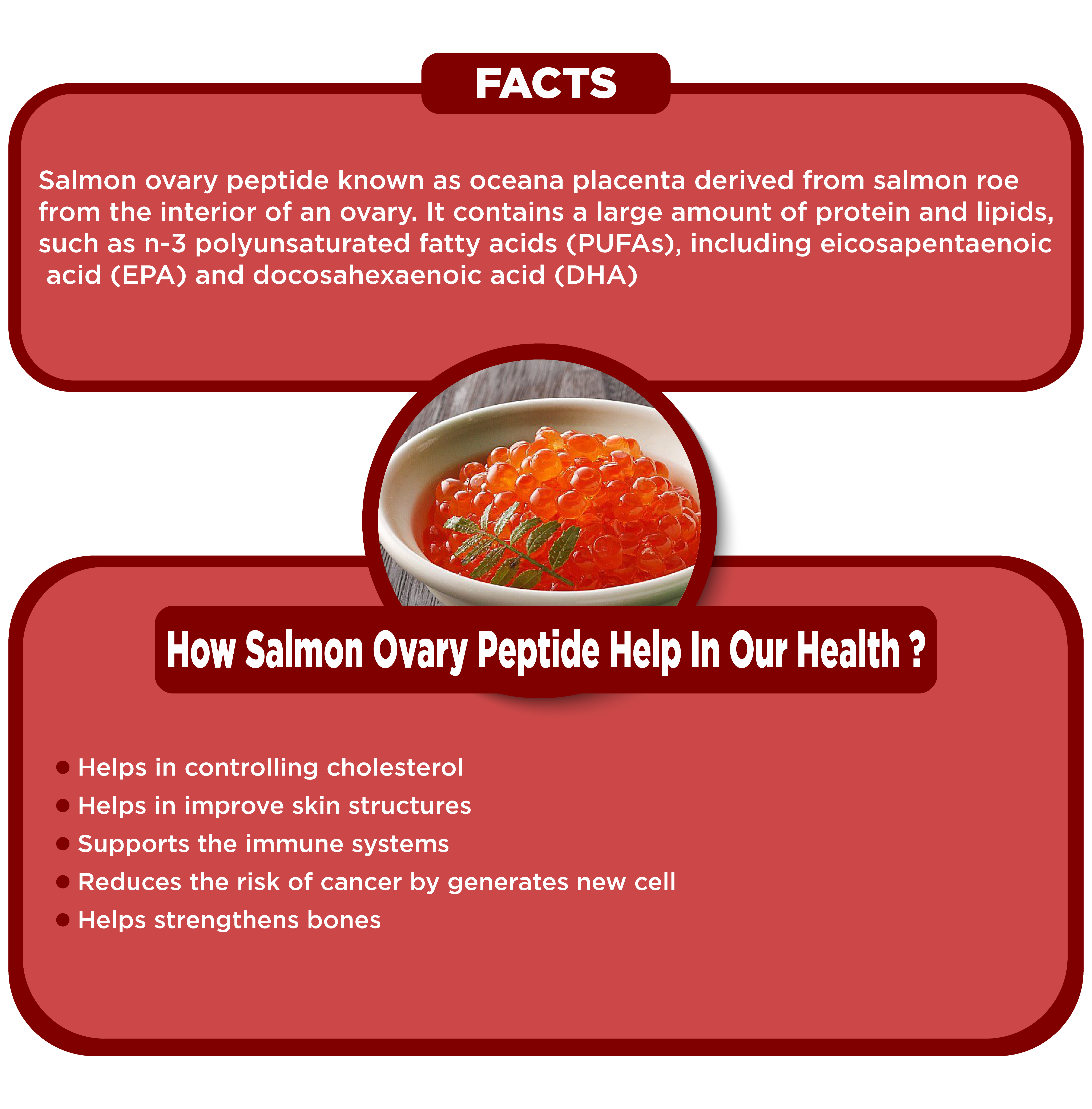 FACTS

Salmon ovary peptide known as oceana placenta derived from salmon roe from the interior of an ovary. It contains a large amount of protein and lipids, such as n-3 polyunsaturated fatty acids (PUFAs), including eicosapentaenoic acid (EPA) and docosahexaenoic acid (DHA)

How Salmon Ovary Peptide Help In Our Health ?

• Helps in controlling cholesterol
• Helps in improve skin structures
• Supports the immune systems
• Reduces the risk of cancer by generates new cell
• Helps strengthens bones